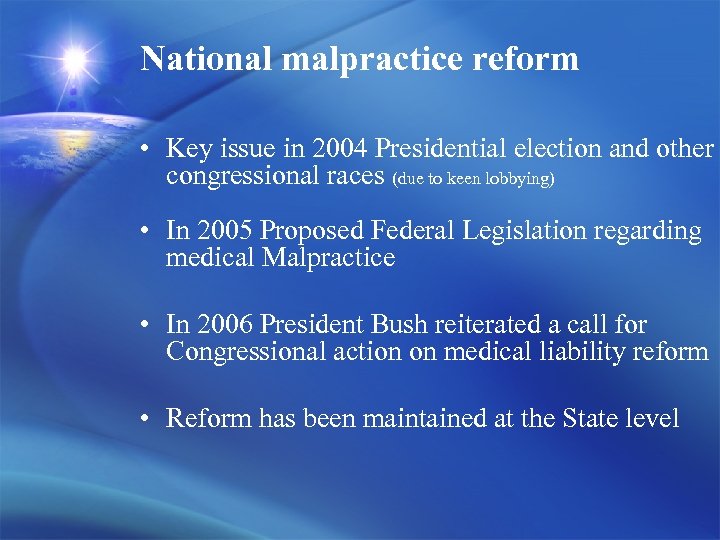 National malpractice reform

• Key issue in 2004 Presidential election and other congressional races (due to keen lobbying)

• In 2005 Proposed Federal Legislation regarding medical Malpractice

• In 2006 President Bush reiterated a call for Congressional action on medical liability reform

• Reform has been maintained at the State level